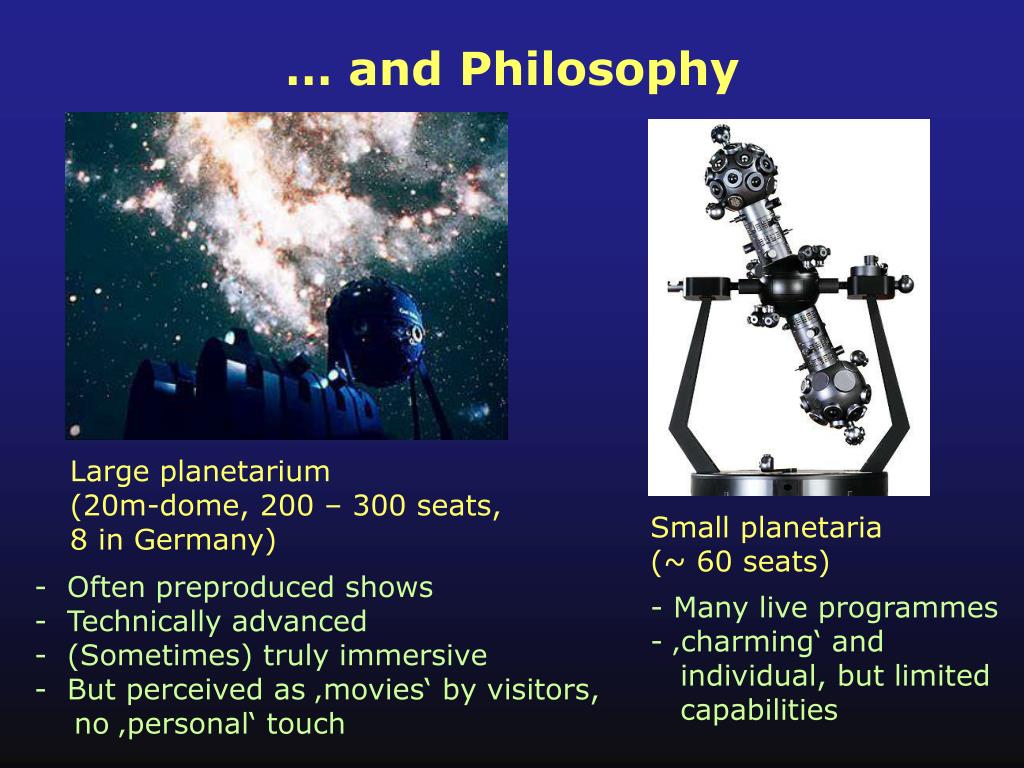 … and Philosophy

Large planetarium
(20m-dome, 200 – 300 seats, 8 in Germany)

- Often preproduced shows
- Technically advanced
- (Sometimes) truly immersive
- But perceived as ‚movies‘ by visitors, no ‚personal‘ touch

Small planetaria
(~ 60 seats)

- Many live programmes
- ‚charming‘ and individual, but limited capabilities